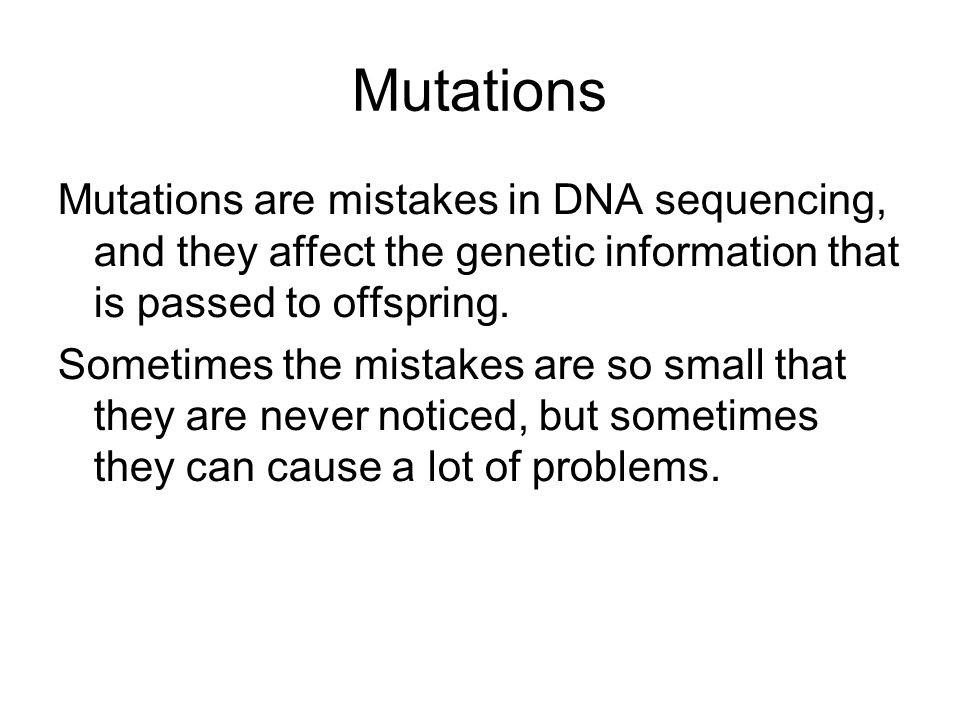 Mutations

Mutations are mistakes in DNA sequencing, and they affect the genetic information that is passed to offspring.

Sometimes the mistakes are so small that they are never noticed, but sometimes they can cause a lot of problems.